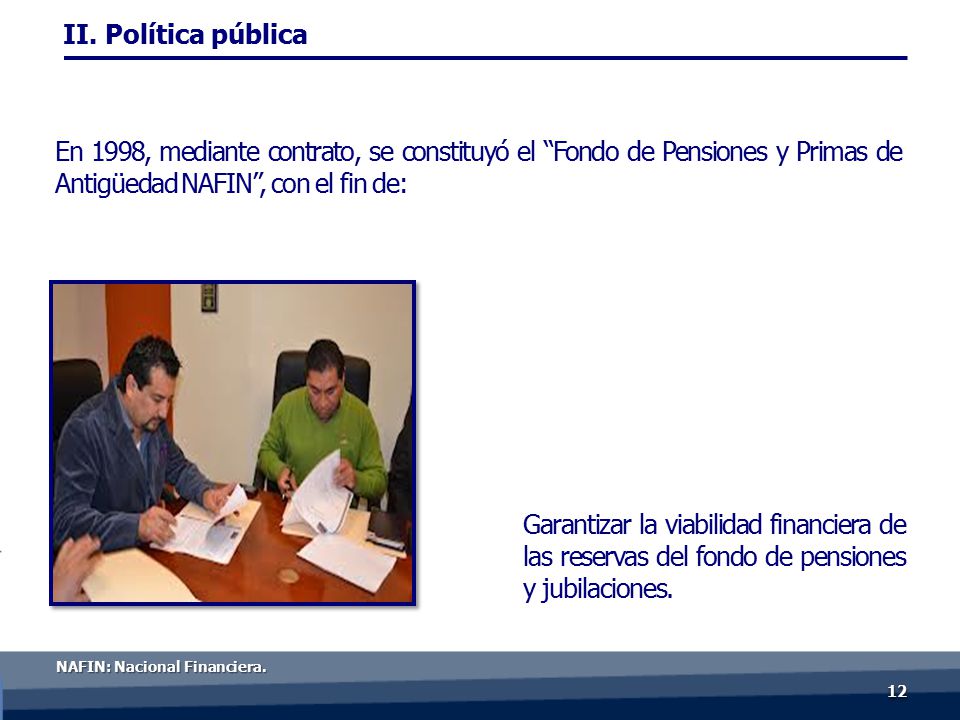 II. Política pública

En 1998, mediante contrato, se constituyó el “Fondo de Pensiones y Primas de Antigüedad NAFIN”, con el fin de:

Garantizar la viabilidad financiera de las reservas del fondo de pensiones y jubilaciones.

NAFIN: Nacional Financiera.

12